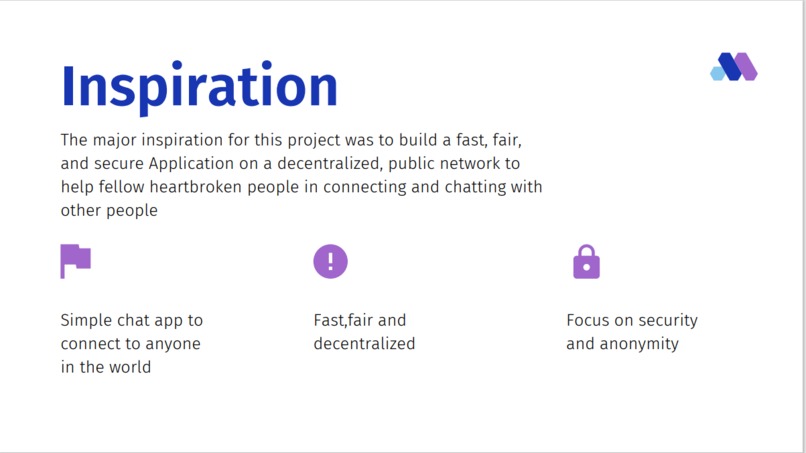 Inspiration

The major inspiration for this project was to build a fast, fair, and secure Application on a decentralized, public network to help fellow heartbroken people in connecting and chatting with other people

Simple chat app to connect to anyone in the world

Fast,fair and decentralized

Focus on security and anonymity